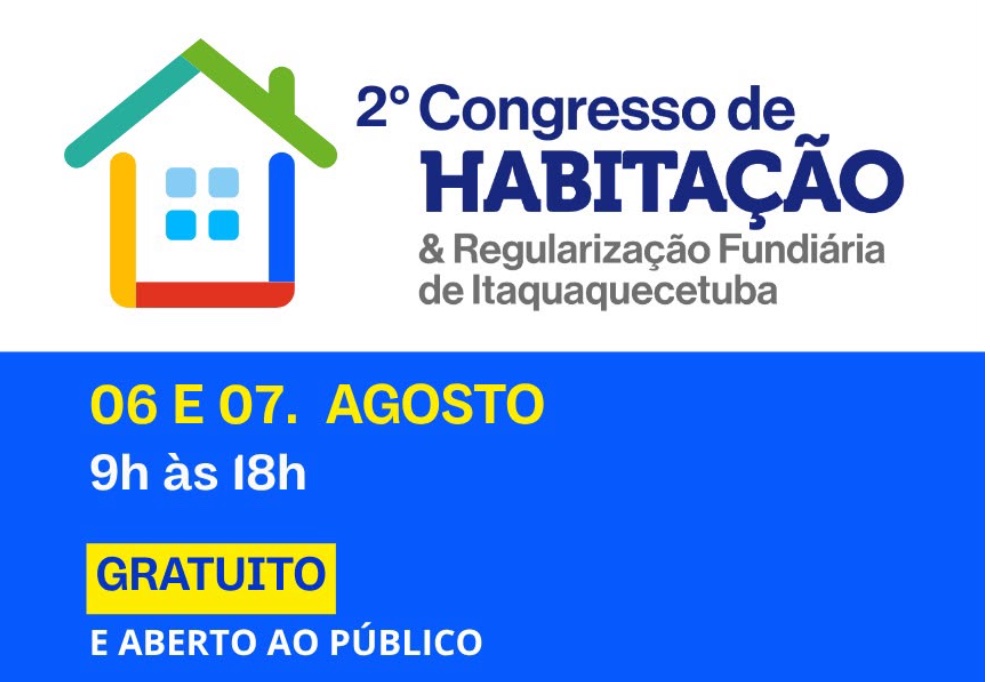 2º Congresso de
HABITAÇÃO
& Regularização Fundiária de Itaquaquecetuba

06 E 07. AGOSTO
9h às 18h

GRATUITO
E ABERTO AO PÚBLICO